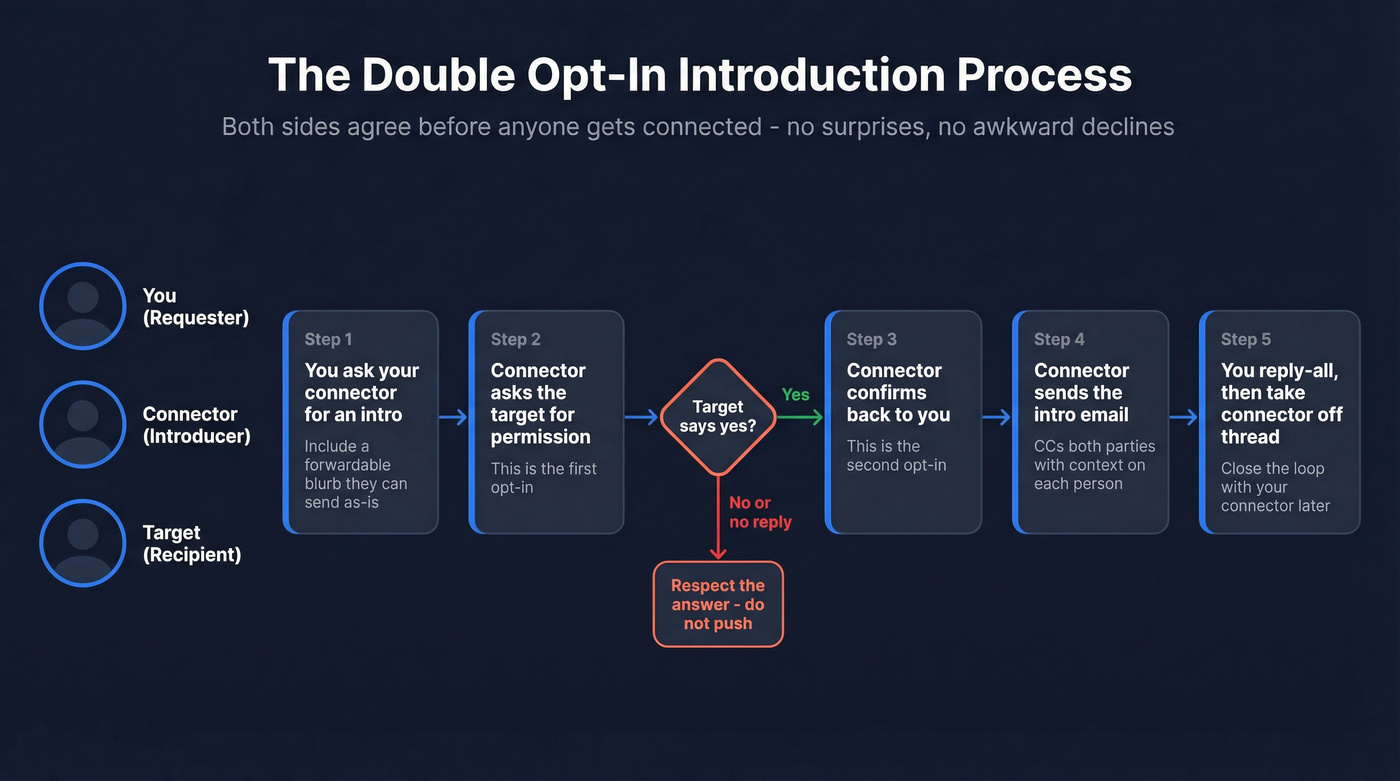 The Double Opt-In Introduction Process

Both sides agree before anyone gets connected - no surprises, no awkward declines

You (Requester)

Connector (Introducer)

Target (Recipient)

Step 1
You ask your connector for an intro
Include a forwardable blurb they can send as-is

Step 2
Connector asks the target for permission
This is the first opt-in

Target says yes?

Yes

No or no reply

Respect the answer - do not push

Step 3
Connector confirms back to you
This is the second opt-in

Step 4
Connector sends the intro email
CCs both parties with context on each person

Step 5
You reply-all, then take connector off thread
Close the loop with your connector later